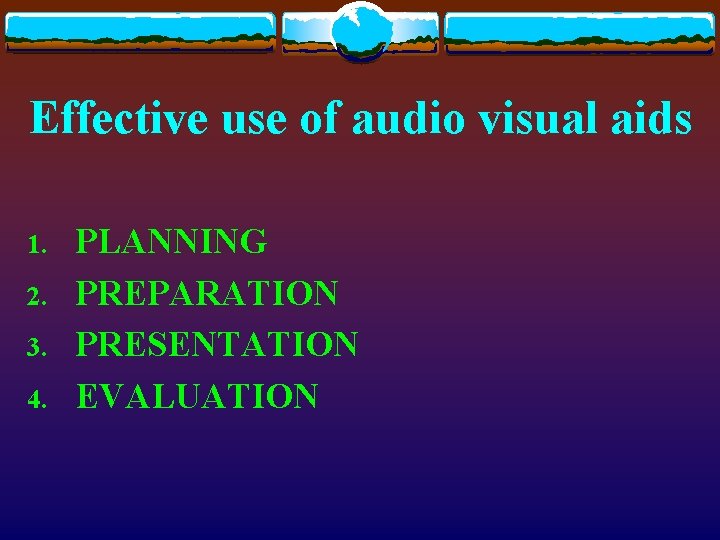 Effective use of audio visual aids

1. PLANNING
2. PREPARATION
3. PRESENTATION
4. EVALUATION